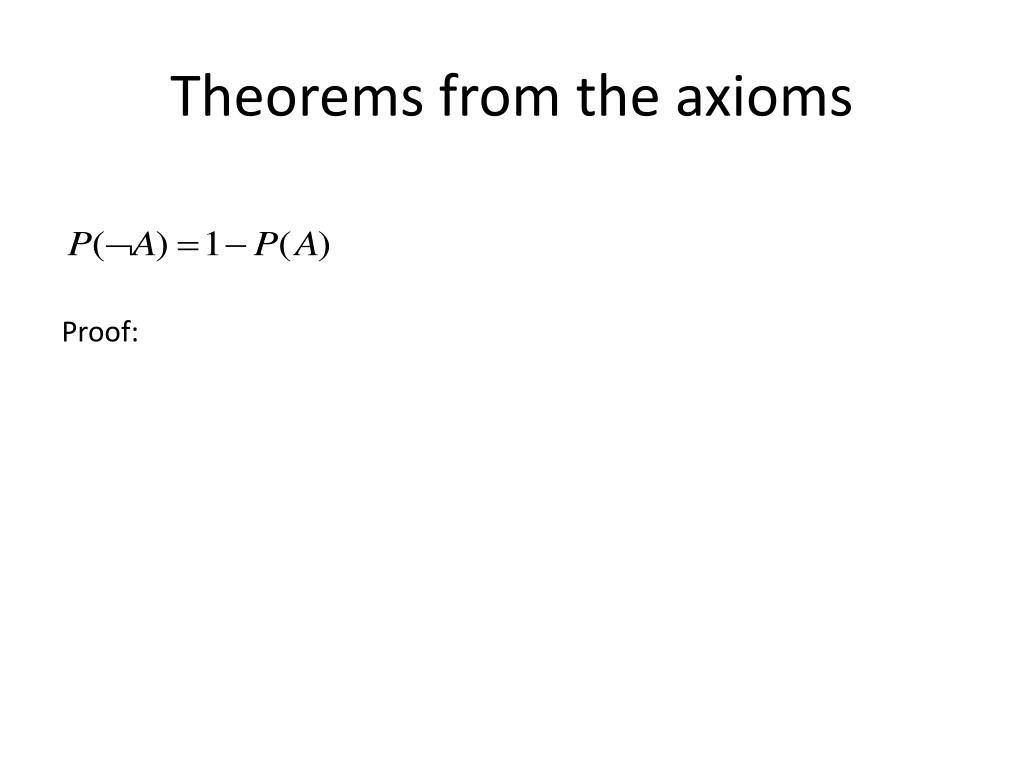 Theorems from the axioms

$P(\neg A) = 1 - P(A)$

Proof: